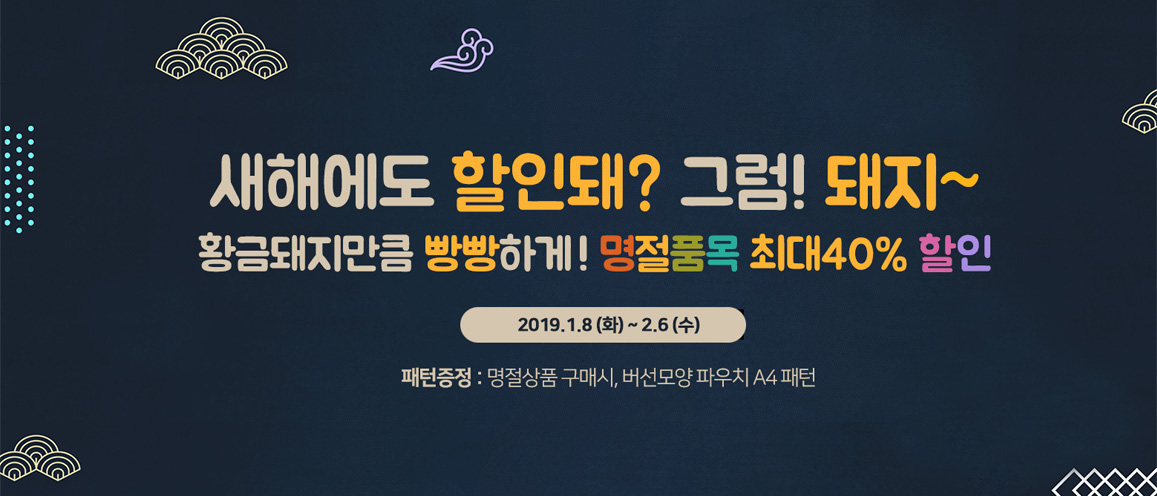 새해에도 할인돼? 그럼! 돼지~

황금돼지만큼 빵빵하게! 명절품목 최대40% 할인

2019.1.8 (화) ~ 2.6 (수)

패턴증정 : 명절상품 구매시, 버선모양 파우치 A4 패턴